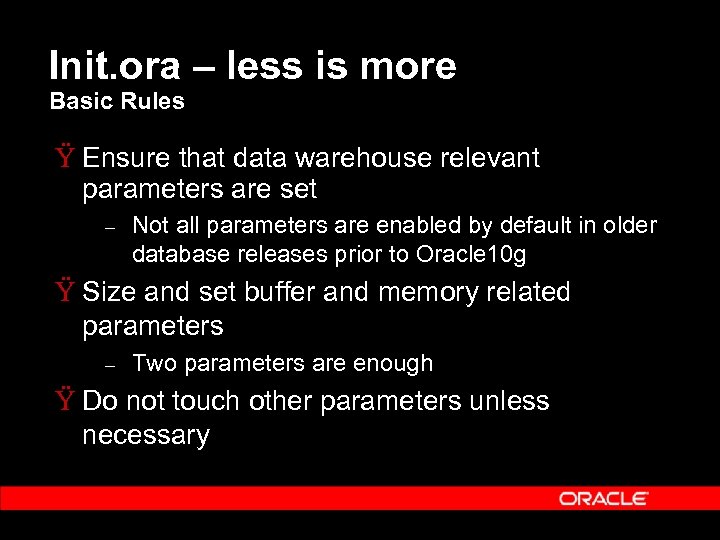 Init.ora – less is more
Basic Rules

Ÿ Ensure that data warehouse relevant parameters are set

– Not all parameters are enabled by default in older database releases prior to Oracle10g

Ÿ Size and set buffer and memory related parameters

– Two parameters are enough

Ÿ Do not touch other parameters unless necessary

ORACLE